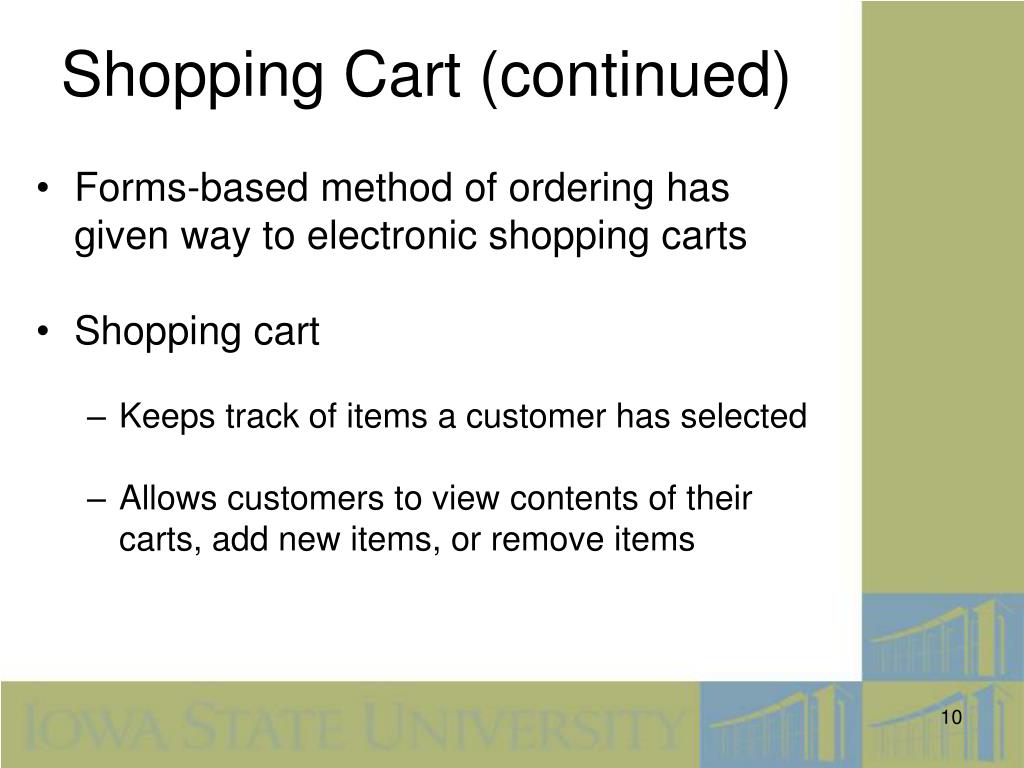 Shopping Cart (continued)

• Forms-based method of ordering has given way to electronic shopping carts

• Shopping cart

– Keeps track of items a customer has selected

– Allows customers to view contents of their carts, add new items, or remove items

IOWA STATE UNIVERSITY

10